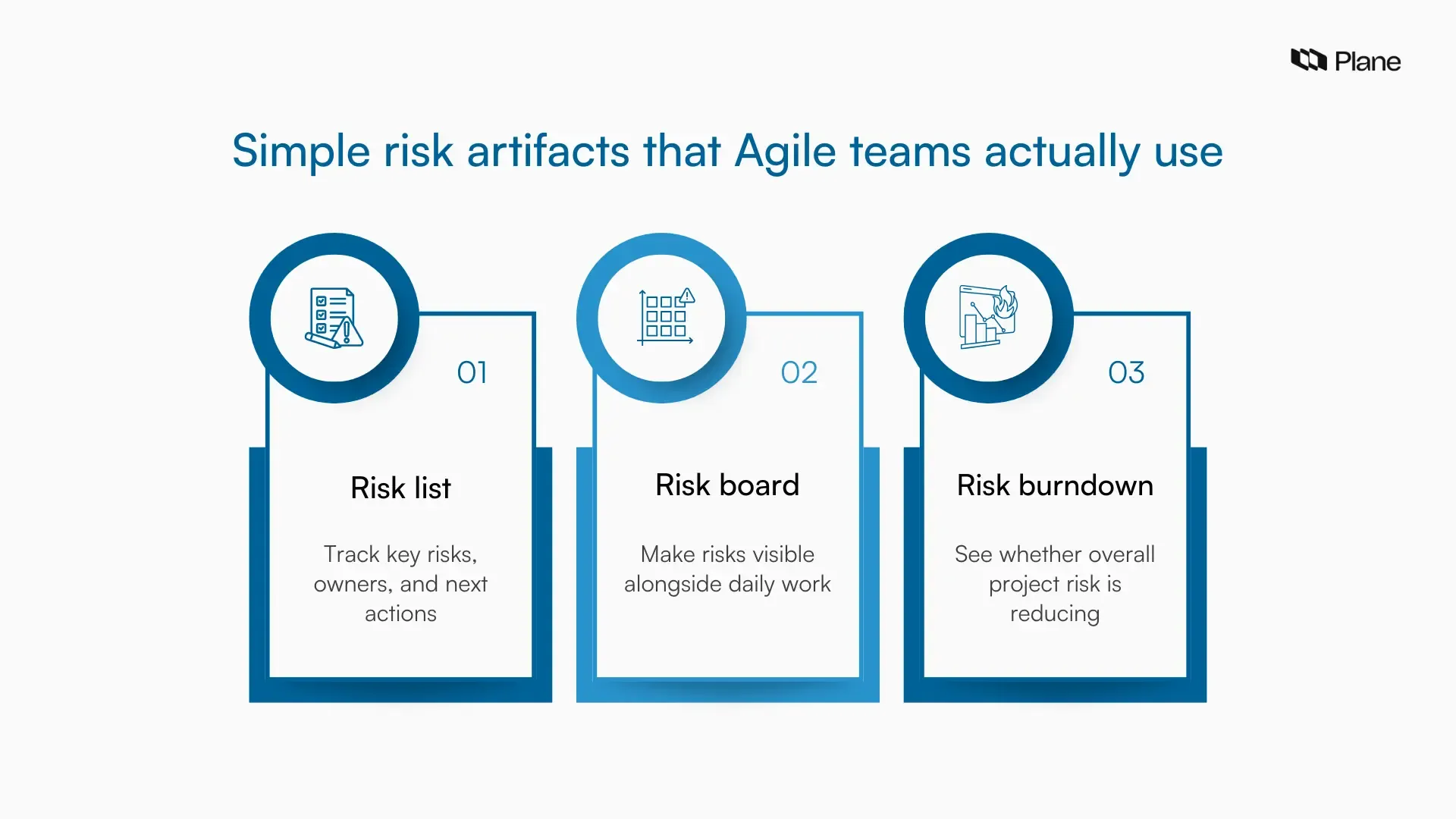 Plane

Simple risk artifacts that Agile teams actually use

01

Risk list

Track key risks, owners, and next actions

02

Risk board

Make risks visible alongside daily work

03

Risk burndown

See whether overall project risk is reducing